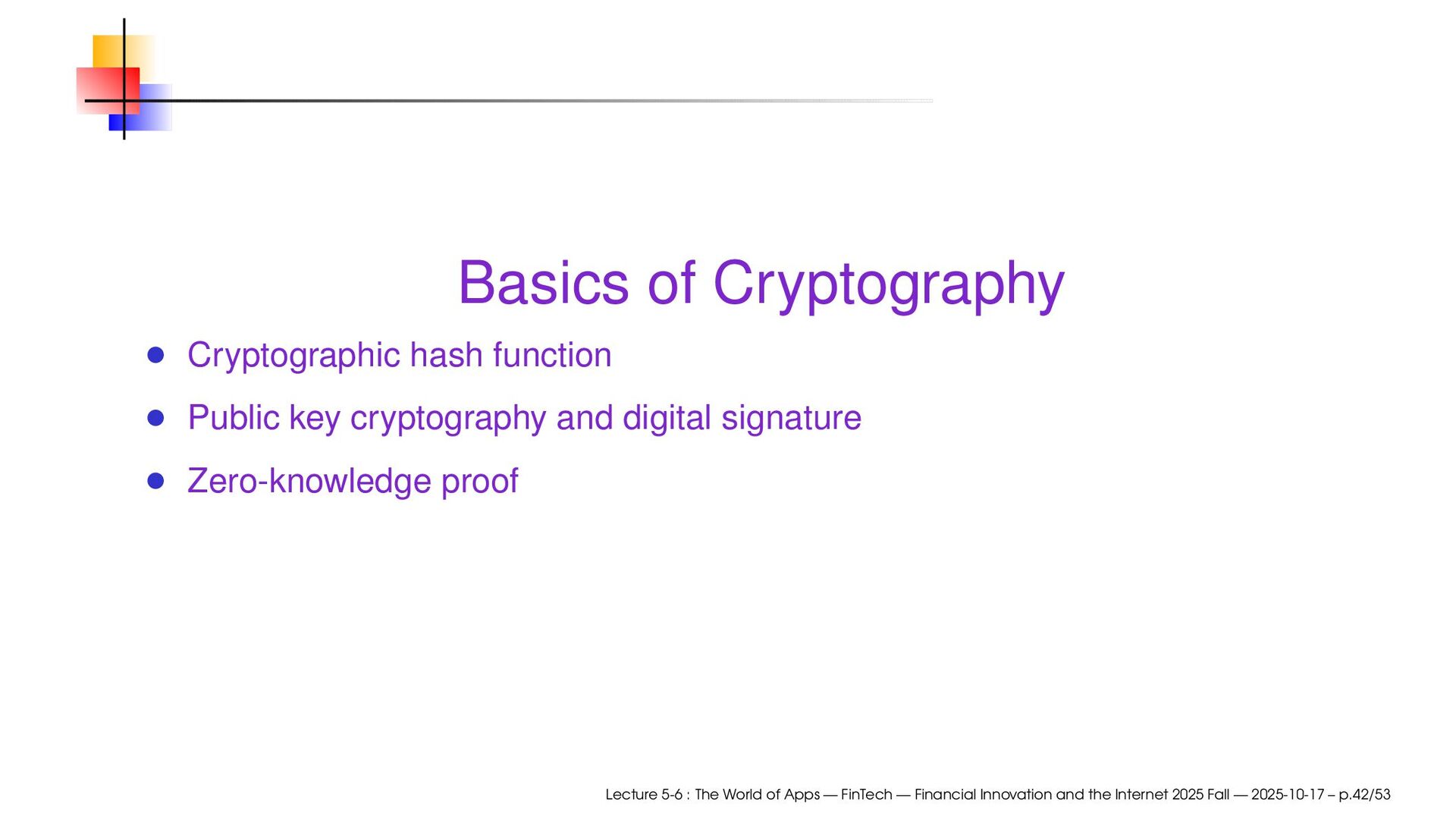 Basics of Cryptography

- Cryptographic hash function
- Public key cryptography and digital signature
- Zero-knowledge proof

Lecture 5-6 : The World of Apps — FinTech — Financial Innovation and the Internet 2025 Fall — 2025-10-17 – p.42/53